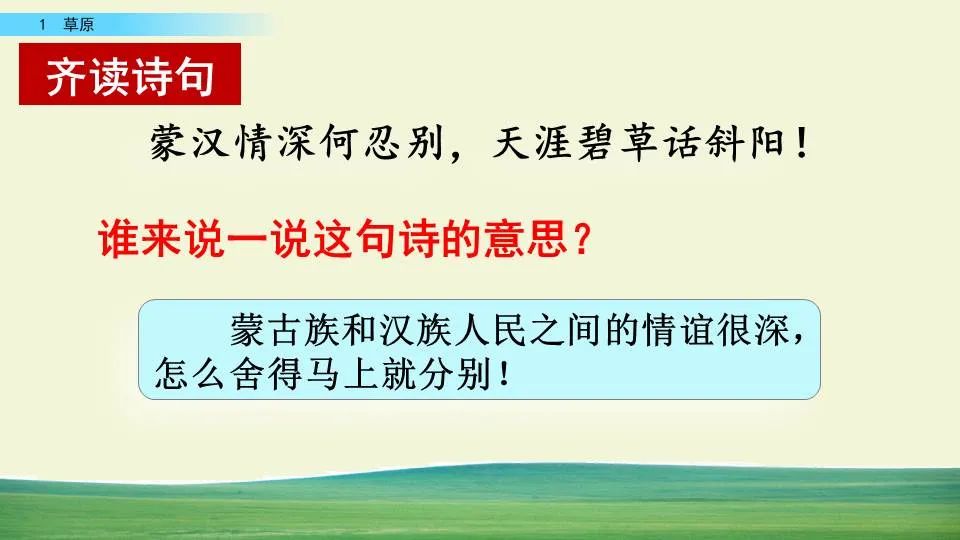 1 草原

齐读诗句

蒙汉情深何忍别，天涯碧草话斜阳！

谁来说一说这句诗的意思？

蒙古族和汉族人民之间的情谊很深，怎么舍得马上就分别！